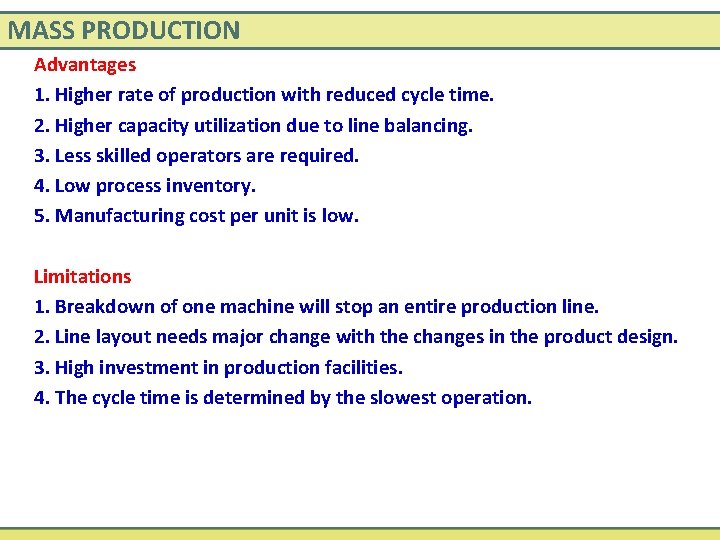 MASS PRODUCTION

Advantages

1. Higher rate of production with reduced cycle time.

2. Higher capacity utilization due to line balancing.

3. Less skilled operators are required.

4. Low process inventory.

5. Manufacturing cost per unit is low.

Limitations

1. Breakdown of one machine will stop an entire production line.

2. Line layout needs major change with the changes in the product design.

3. High investment in production facilities.

4. The cycle time is determined by the slowest operation.